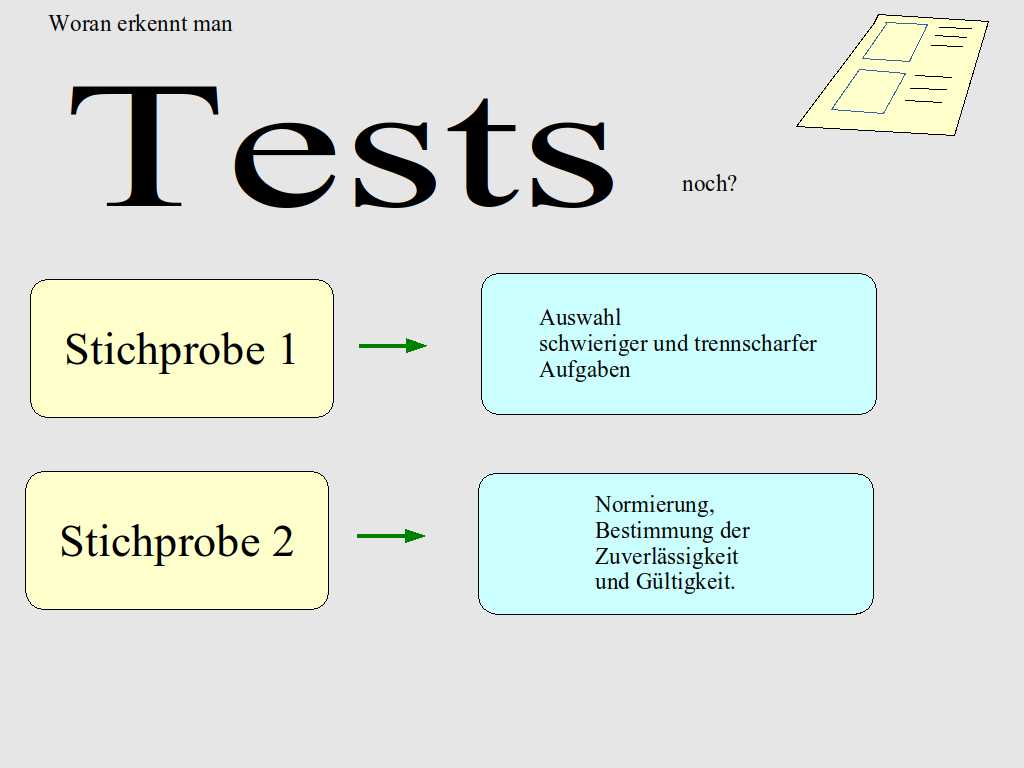 Woran erkennt man

Tests

noch?

Stichprobe 1

Auswahl schwieriger und trennscharfer Aufgaben

Stichprobe 2

Normierung, Bestimmung der Zuverlässigkeit und Gültigkeit.